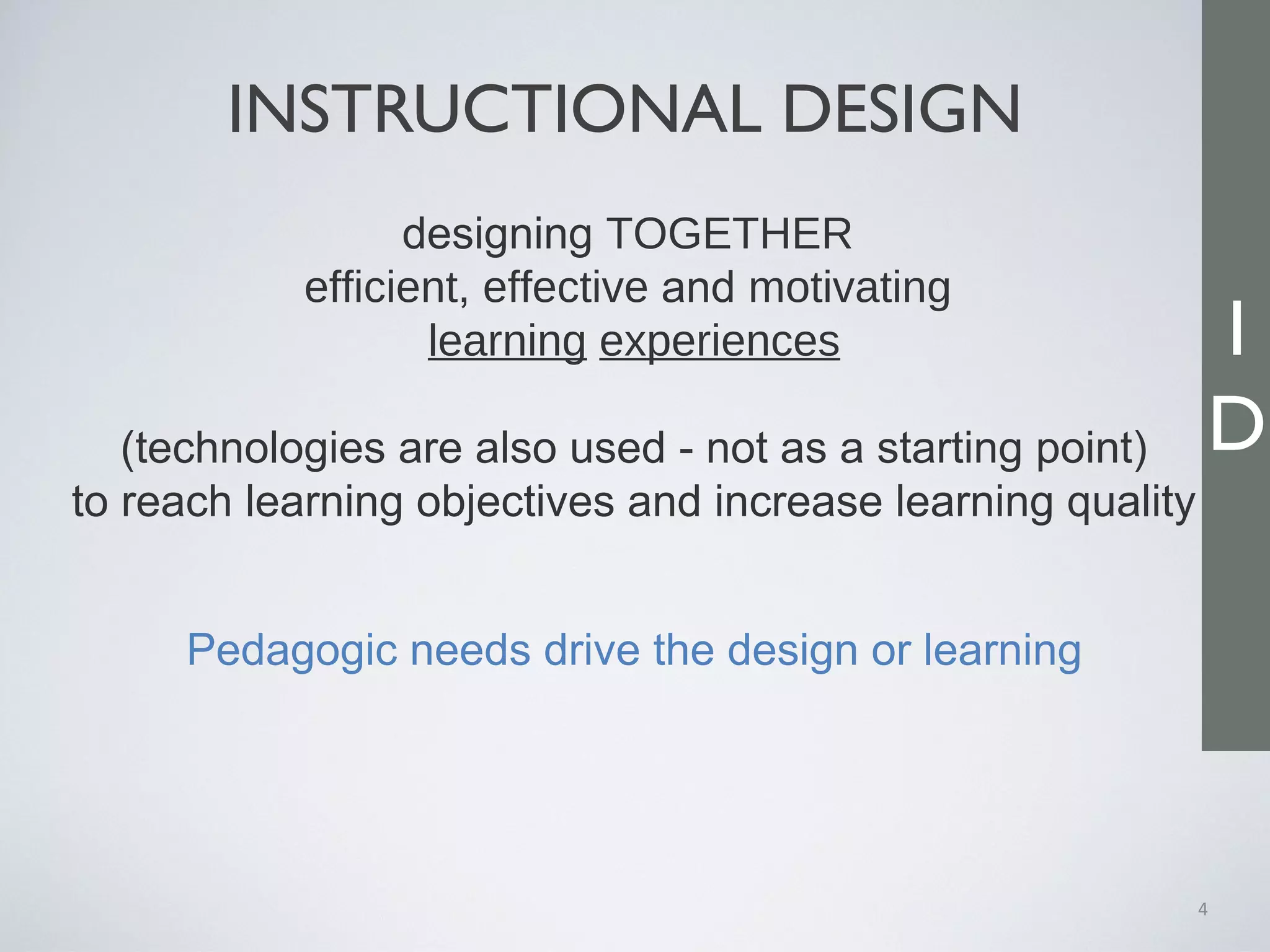 INSTRUCTIONAL DESIGN

designing TOGETHER
efficient, effective and motivating
learning experiences

(technologies are also used - not as a starting point)
to reach learning objectives and increase learning quality

Pedagogic needs drive the design or learning

I
D

4